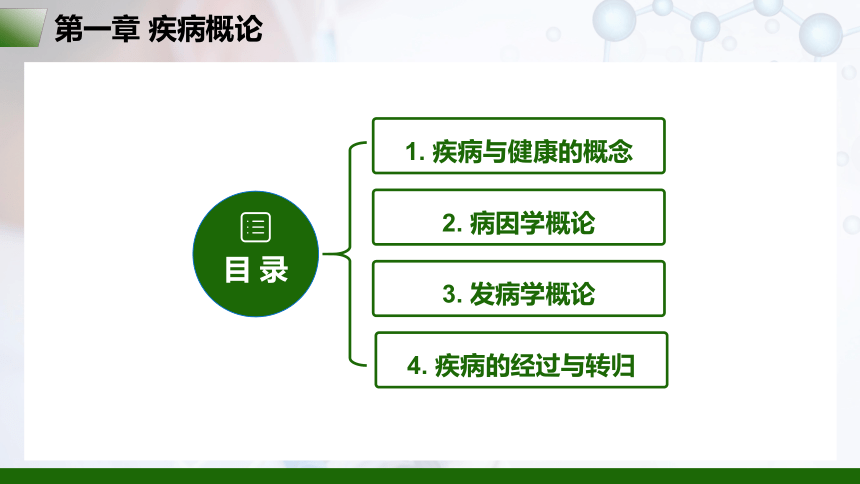 第一章 疾病概论

目 录

1. 疾病与健康的概念

2. 病因学概论

3. 发病学概论

4. 疾病的经过与转归